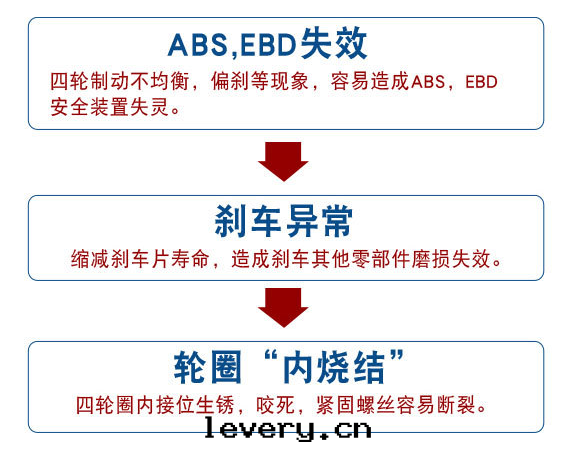 ABS,EBD失效

四轮制动不均衡，偏刹等现象，容易造成ABS，EBD安全装置失灵。

刹车异常

缩减刹车片寿命，造成刹车其他零部件磨损失效。

轮圈“内烧结”

四轮圈内接位生锈，咬死，紧固螺丝容易断裂。

levery.cn